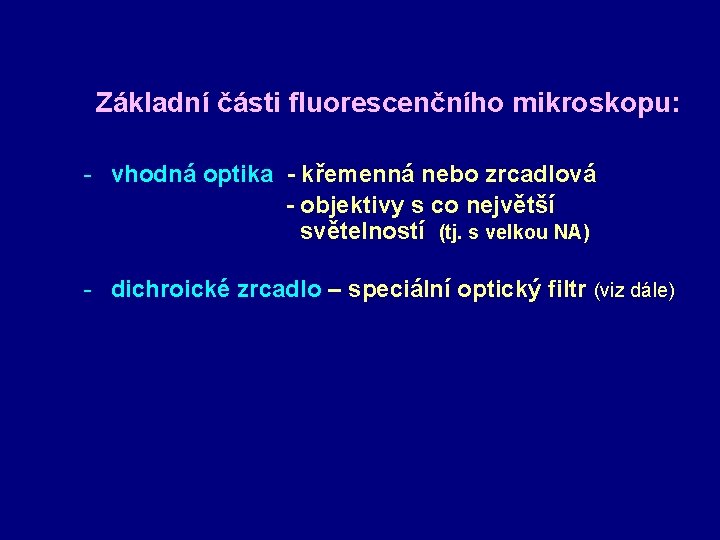 Základní části fluorescenčního mikroskopu:

- vhodná optika - křemenná nebo zrcadlová
- objektivy s co největší světelností (tj. s velkou NA)

- dichroické zrcadlo – speciální optický filtr (viz dále)